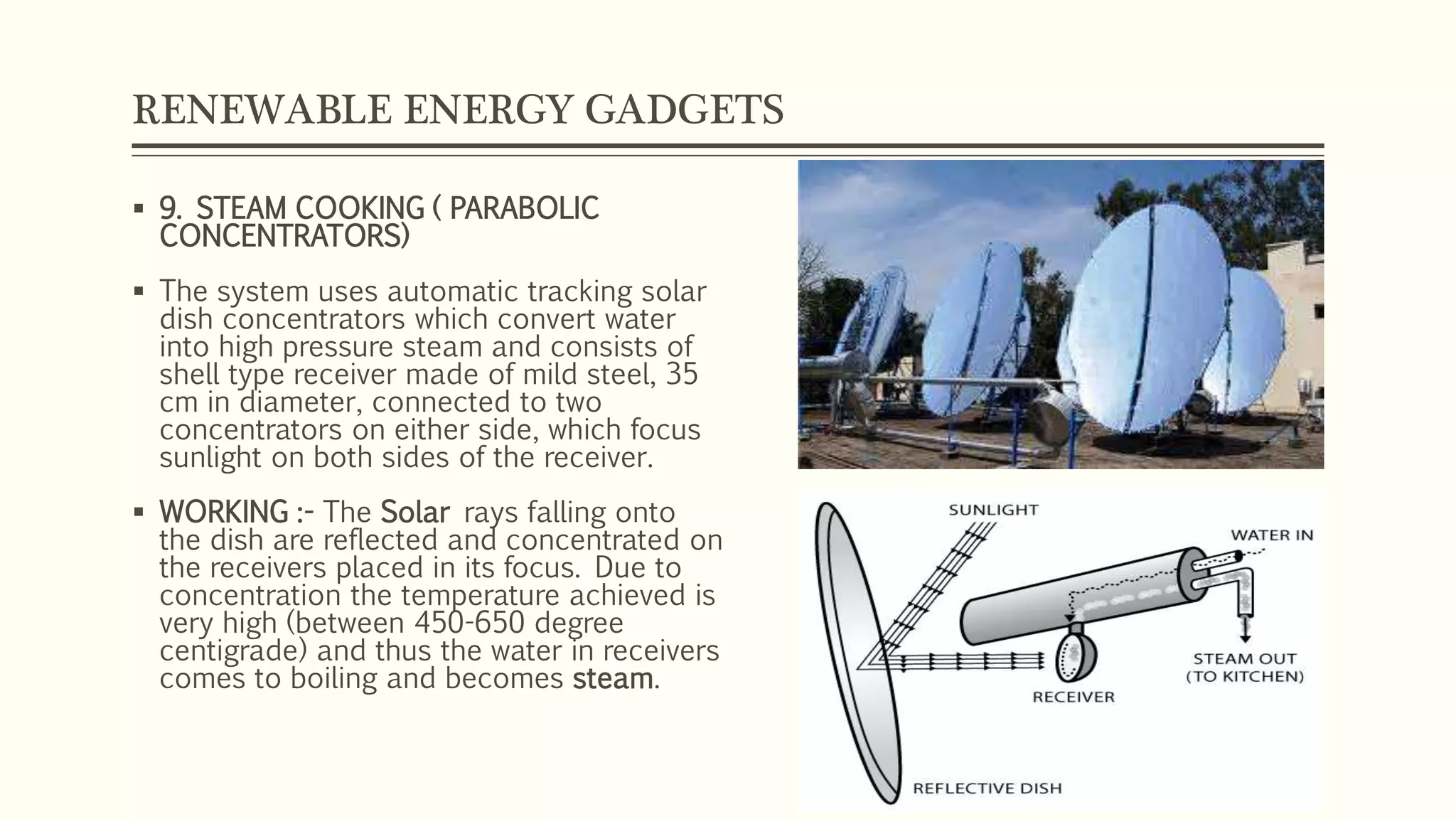 RENEWABLE ENERGY GADGETS

▪ 9. STEAM COOKING ( PARABOLIC CONCENTRATORS)

▪ The system uses automatic tracking solar dish concentrators which convert water into high pressure steam and consists of shell type receiver made of mild steel, 35 cm in diameter, connected to two concentrators on either side, which focus sunlight on both sides of the receiver.

▪ WORKING :- The Solar rays falling onto the dish are reflected and concentrated on the receivers placed in its focus. Due to concentration the temperature achieved is very high (between 450-650 degree centigrade) and thus the water in receivers comes to boiling and becomes steam.

SUNLIGHT
WATER IN
STEAM OUT (TO KITCHEN)
RECEIVER
REFLECTIVE DISH